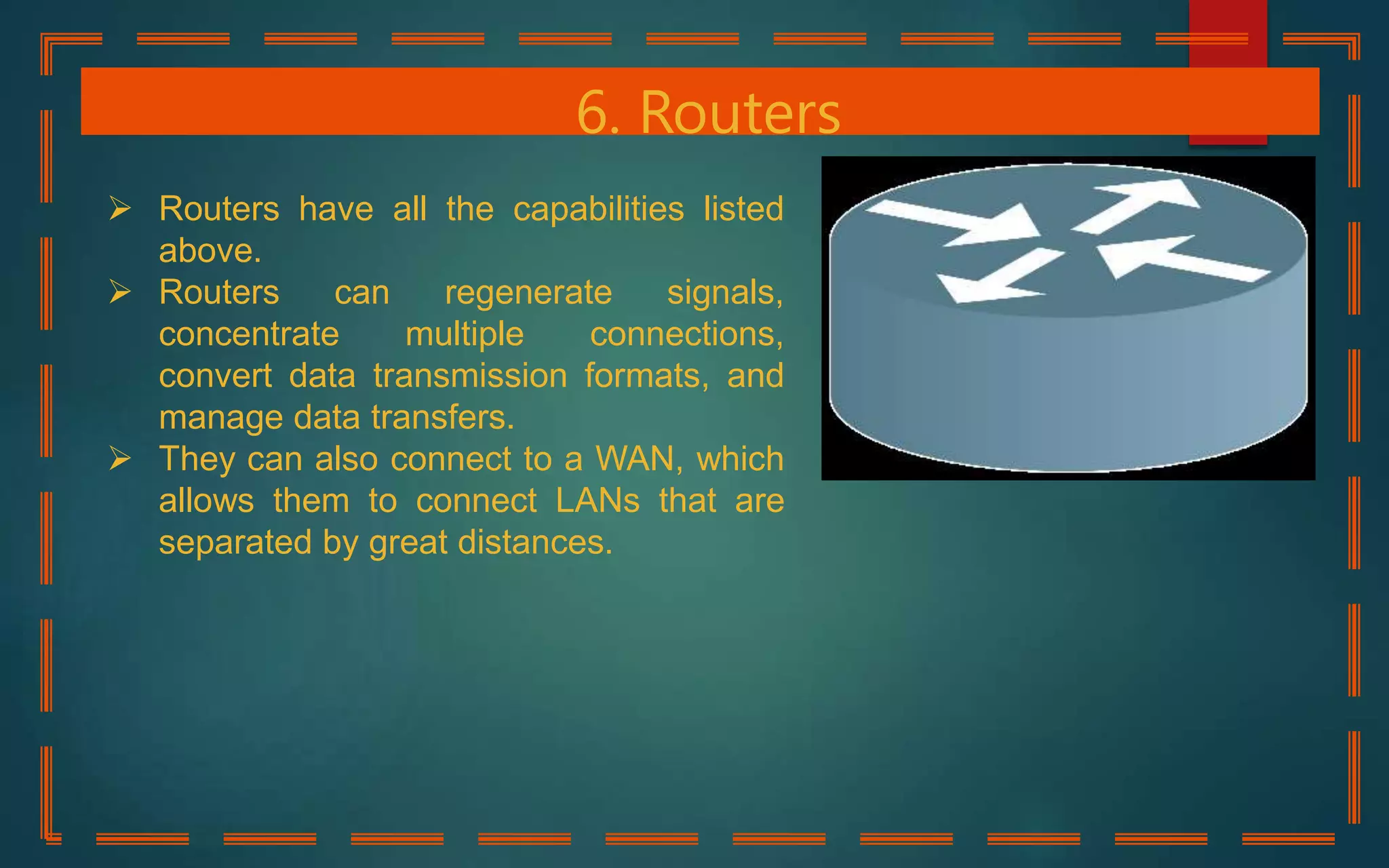 6. Routers

➢ Routers have all the capabilities listed above.
➢ Routers can regenerate signals, concentrate multiple connections, convert data transmission formats, and manage data transfers.
➢ They can also connect to a WAN, which allows them to connect LANs that are separated by great distances.